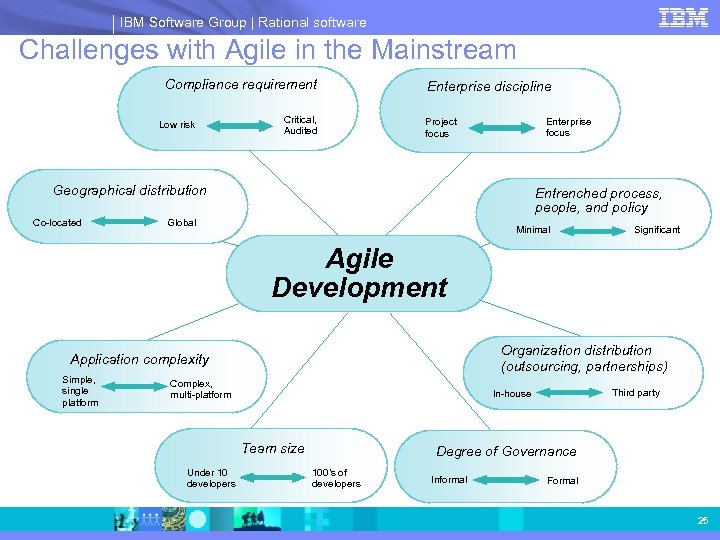 IBM Software Group | Rational software

IBM

Challenges with Agile in the Mainstream

Compliance requirement

Low risk

Critical, Audited

Enterprise discipline

Project focus

Enterprise focus

Geographical distribution

Co-located

Global

Entrenched process, people, and policy

Minimal

Significant

Agile Development

Application complexity

Simple, single platform

Complex, multi-platform

Organization distribution (outsourcing, partnerships)

In-house

Third party

Team size

Under 10 developers

100's of developers

Degree of Governance

Informal

Formal

25